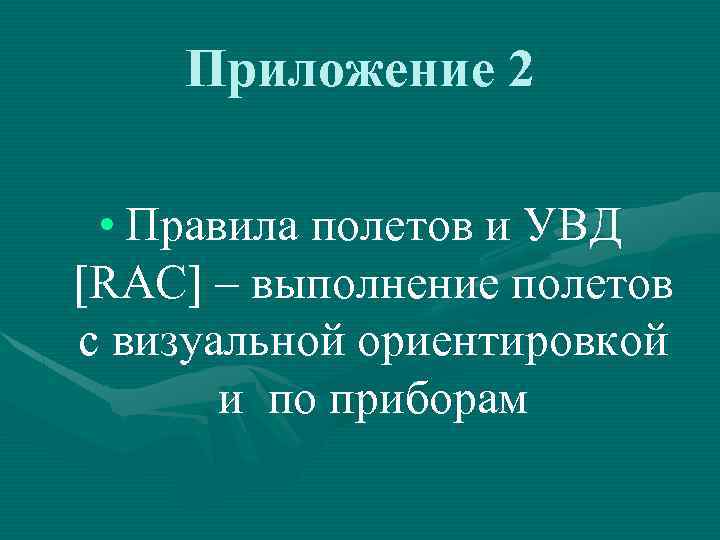 Приложение 2

• Правила полетов и УВД [RAC] – выполнение полетов с визуальной ориентировкой и  по приборам